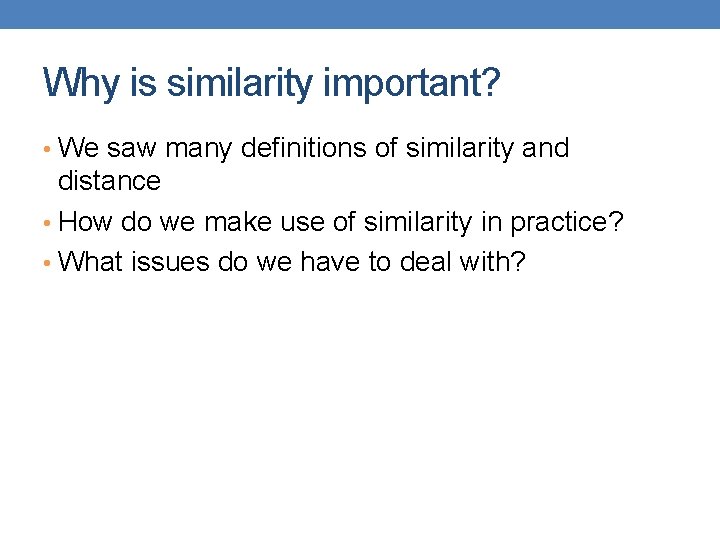 Why is similarity important?

• We saw many definitions of similarity and distance

• How do we make use of similarity in practice?

• What issues do we have to deal with?